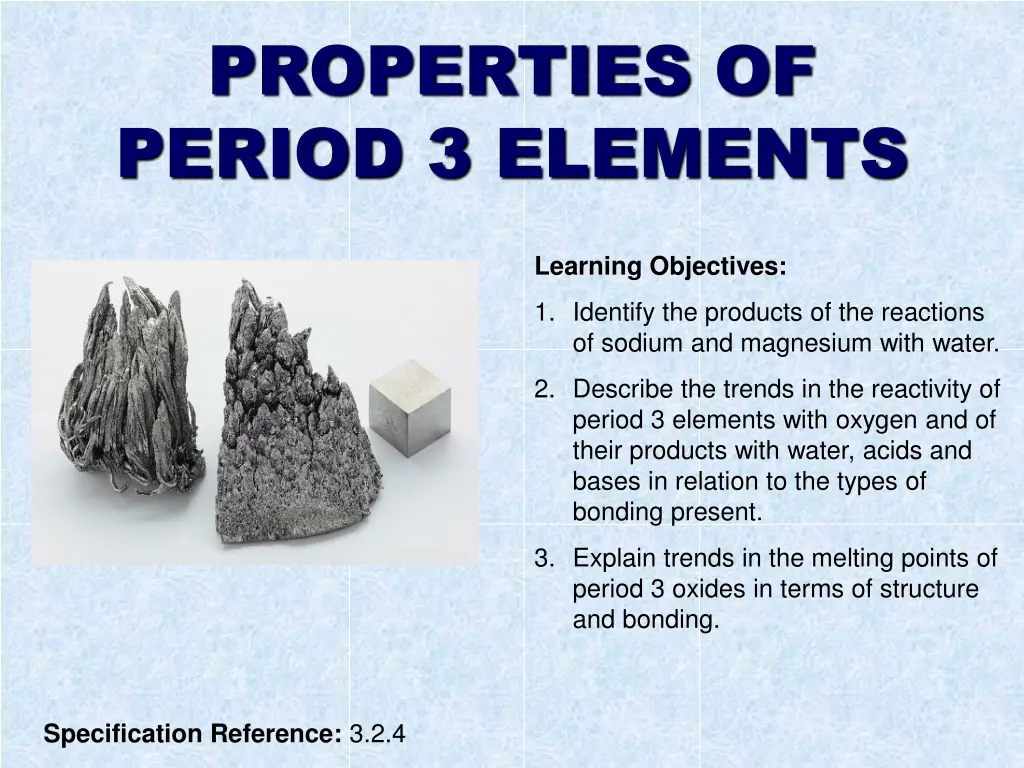 PROPERTIES OF PERIOD 3 ELEMENTS

Learning Objectives:

1. Identify the products of the reactions of sodium and magnesium with water.

2. Describe the trends in the reactivity of period 3 elements with oxygen and of their products with water, acids and bases in relation to the types of bonding present.

3. Explain trends in the melting points of period 3 oxides in terms of structure and bonding.

Specification Reference: 3.2.4